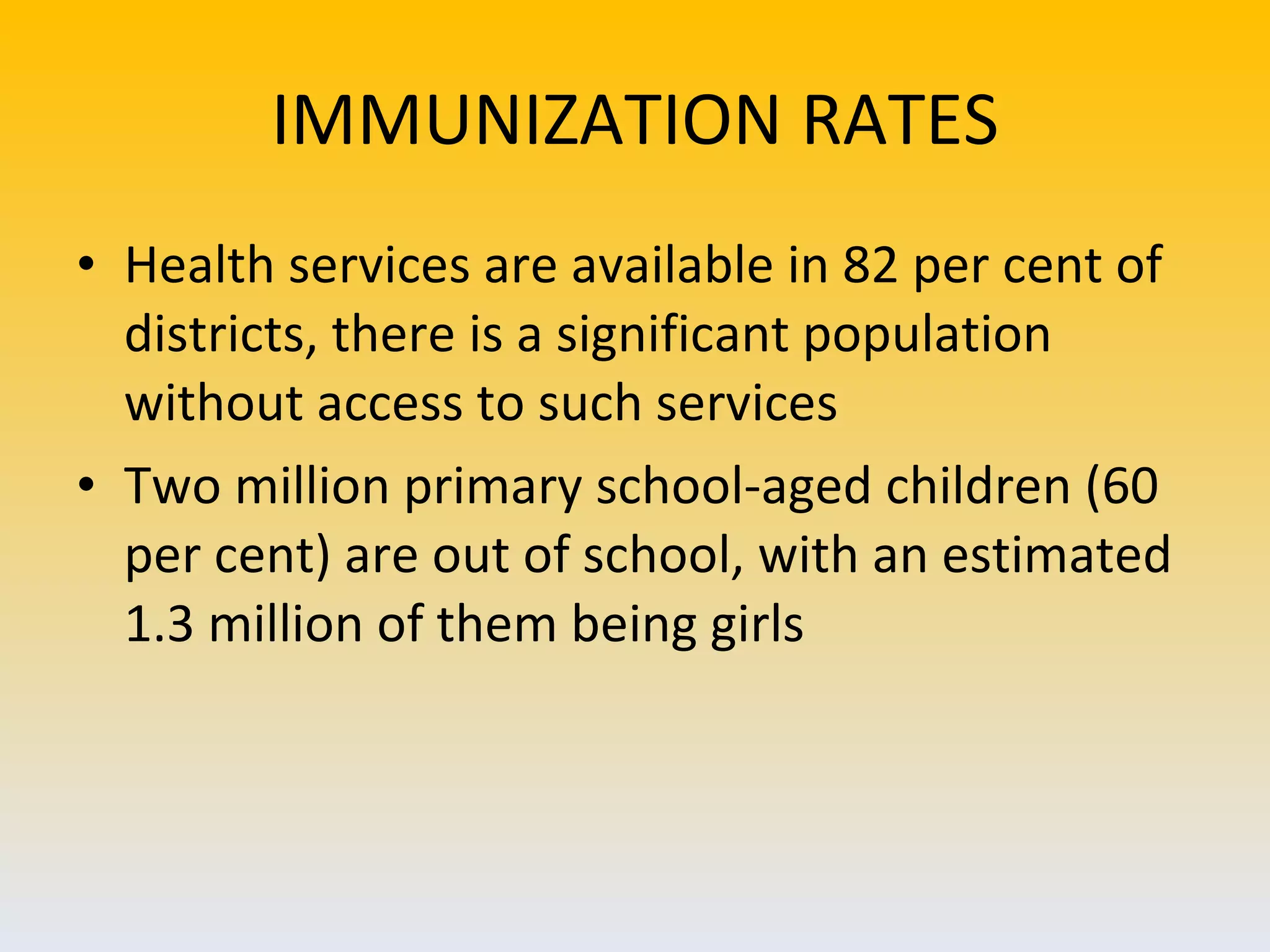 IMMUNIZATION RATES

• Health services are available in 82 per cent of districts, there is a significant population without access to such services

• Two million primary school-aged children (60 per cent) are out of school, with an estimated 1.3 million of them being girls